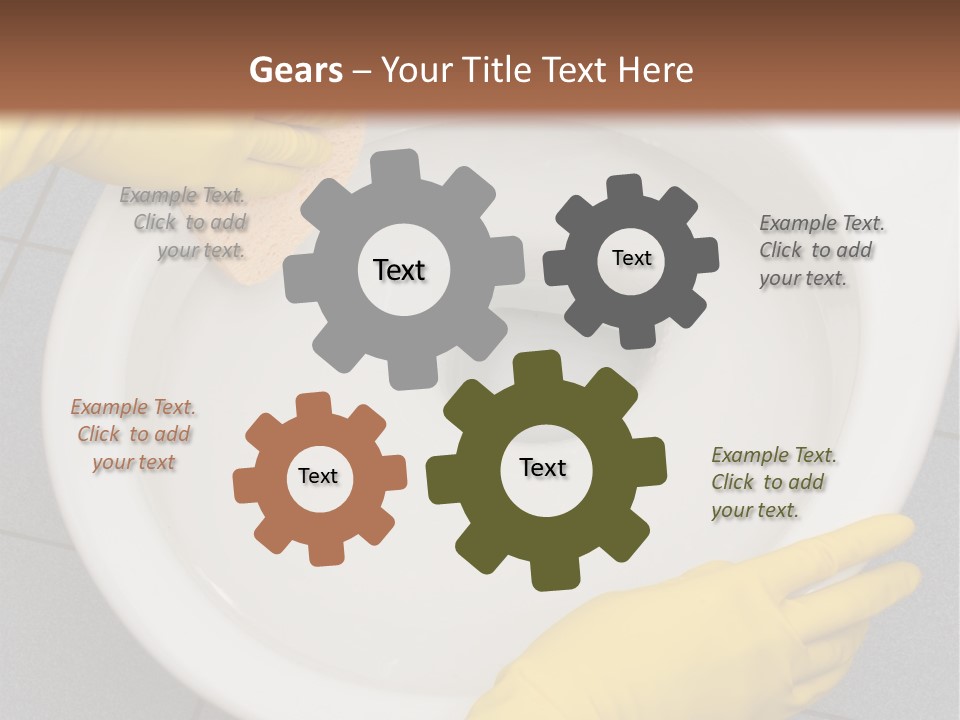 Gears – Your Title Text Here

Example Text. Click to add your text.

Text

Text

Example Text. Click to add your text.

Example Text. Click to add your text

Text

Text

Example Text. Click to add your text.